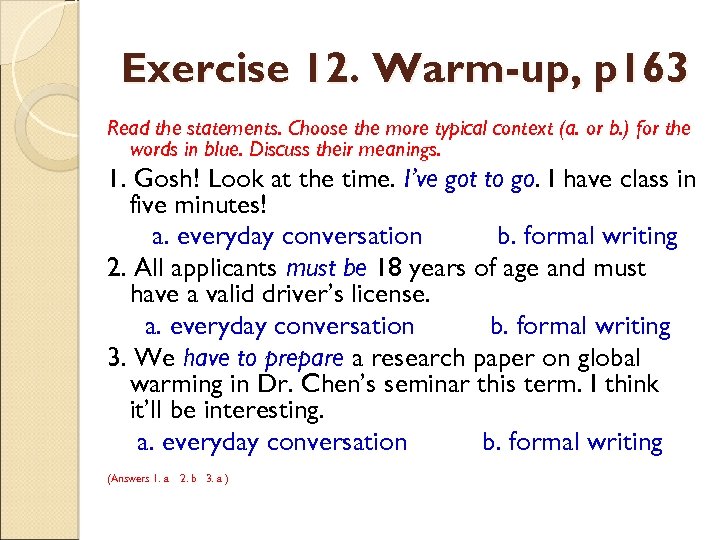 Exercise 12. Warm-up, p163

Read the statements. Choose the more typical context (a. or b.) for the words in blue. Discuss their meanings.

1. Gosh! Look at the time. I've got to go. I have class in five minutes!

a. everyday conversation b. formal writing

2. All applicants must be 18 years of age and must have a valid driver's license.

a. everyday conversation b. formal writing

3. We have to prepare a research paper on global warming in Dr. Chen's seminar this term. I think it'll be interesting.

a. everyday conversation b. formal writing

(Answers 1. a 2. b 3. a )